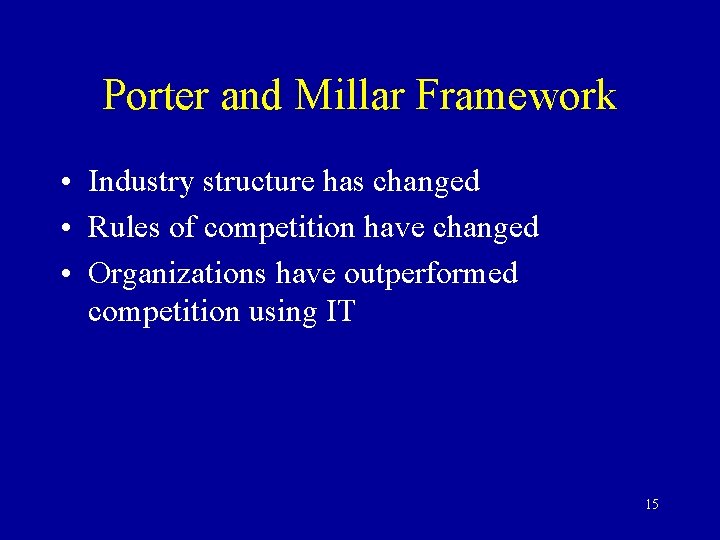 Porter and Millar Framework

• Industry structure has changed
• Rules of competition have changed
• Organizations have outperformed competition using IT

15